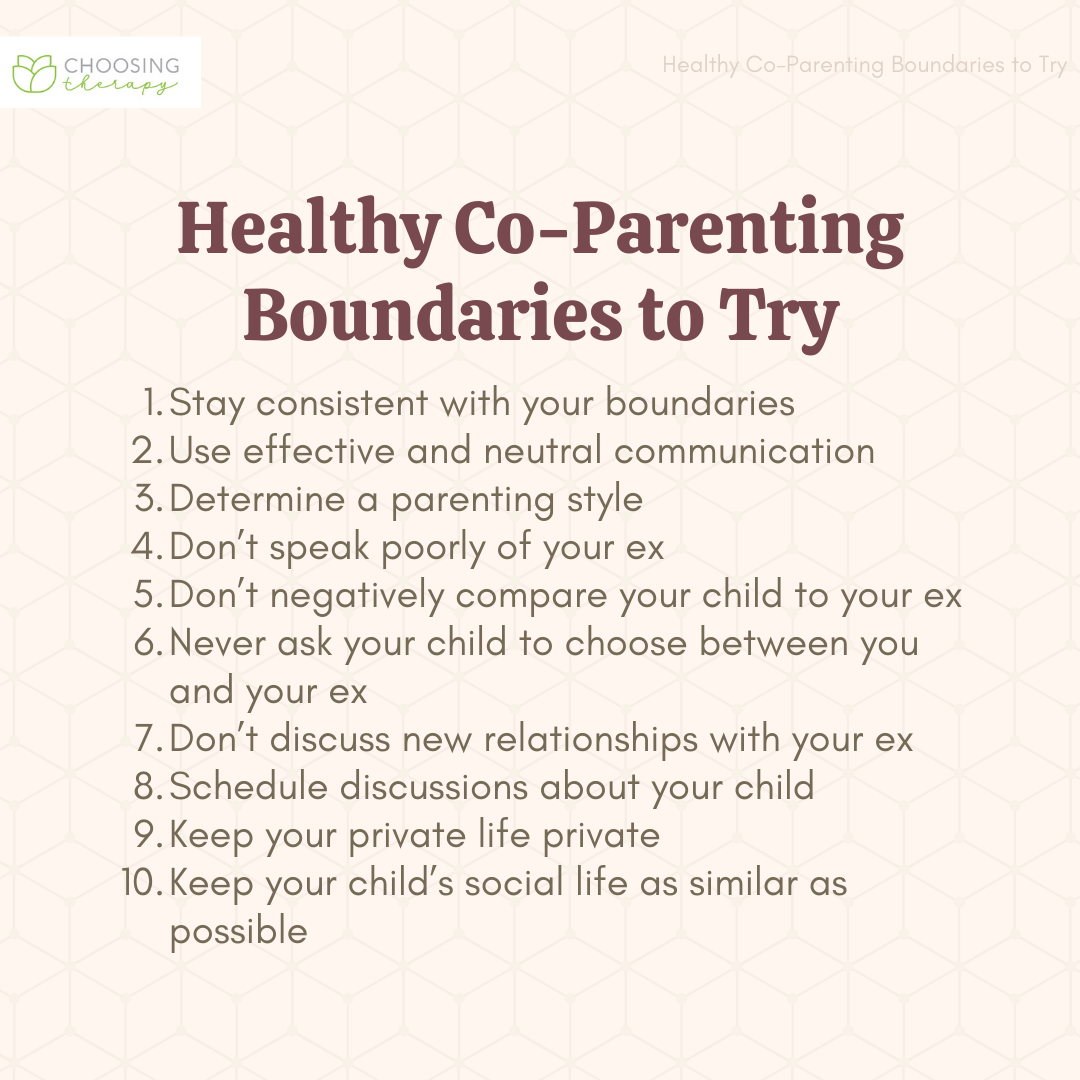 CHOOSING therapy

Healthy Co-Parenting Boundaries to Try

Healthy Co-Parenting Boundaries to Try

1. Stay consistent with your boundaries
2. Use effective and neutral communication
3. Determine a parenting style
4. Don't speak poorly of your ex
5. Don't negatively compare your child to your ex
6. Never ask your child to choose between you and your ex
7. Don't discuss new relationships with your ex
8. Schedule discussions about your child
9. Keep your private life private
10. Keep your child's social life as similar as possible